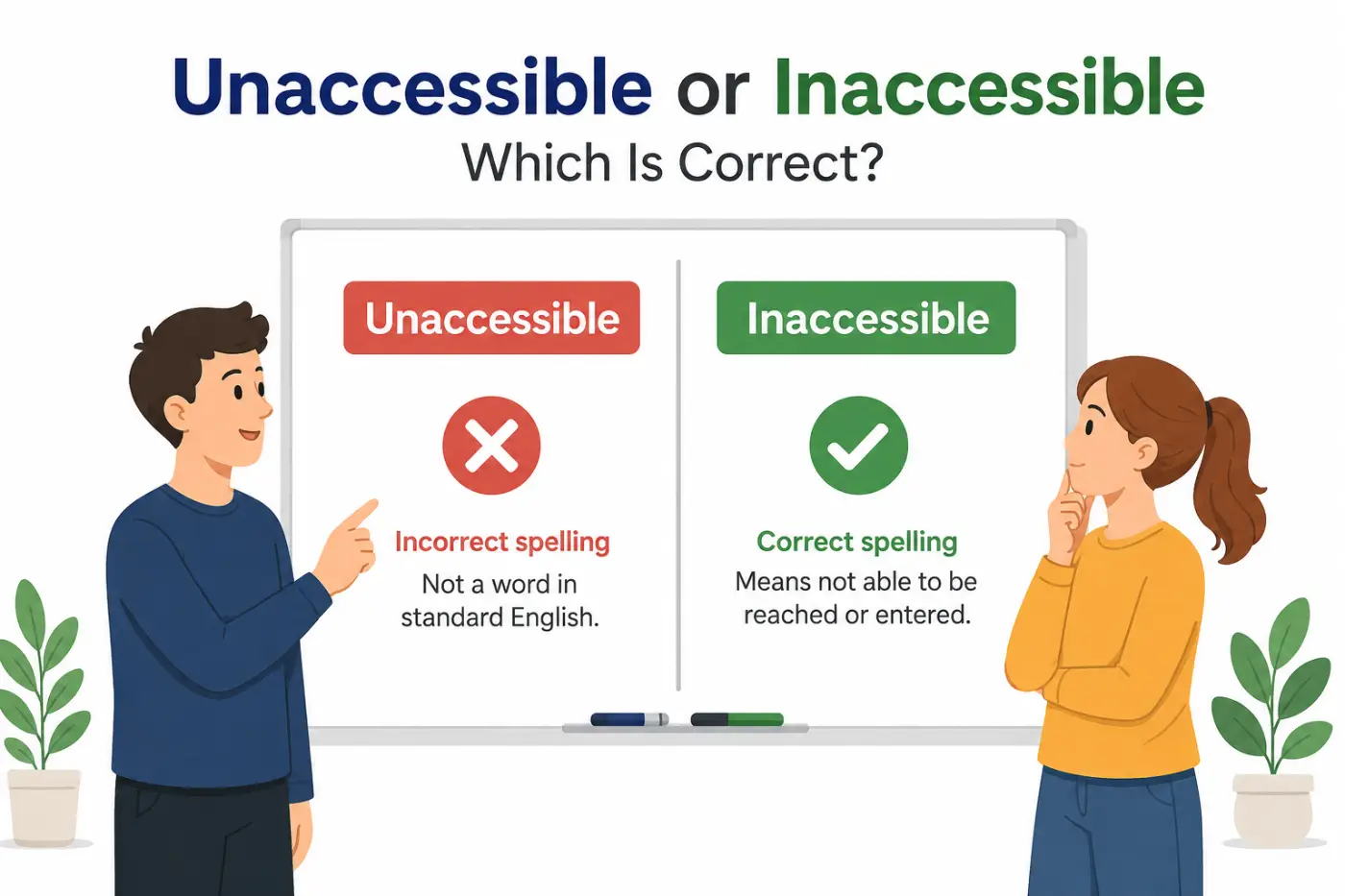 Unaccessible or Inaccessible
Which Is Correct?

Unaccessible

Incorrect spelling
Not a word in standard English.

Inaccessible

Correct spelling
Means not able to be reached or entered.